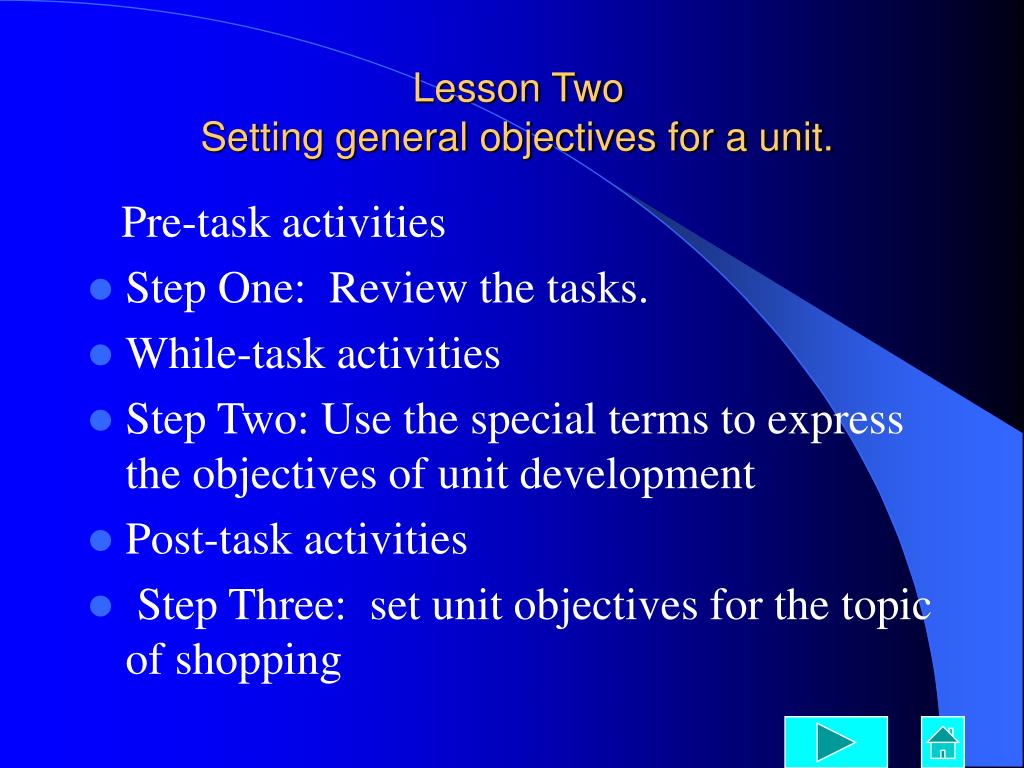 Lesson Two
Setting general objectives for a unit.

Pre-task activities

- Step One: Review the tasks.
- While-task activities
- Step Two: Use the special terms to express the objectives of unit development
- Post-task activities
- Step Three: set unit objectives for the topic of shopping